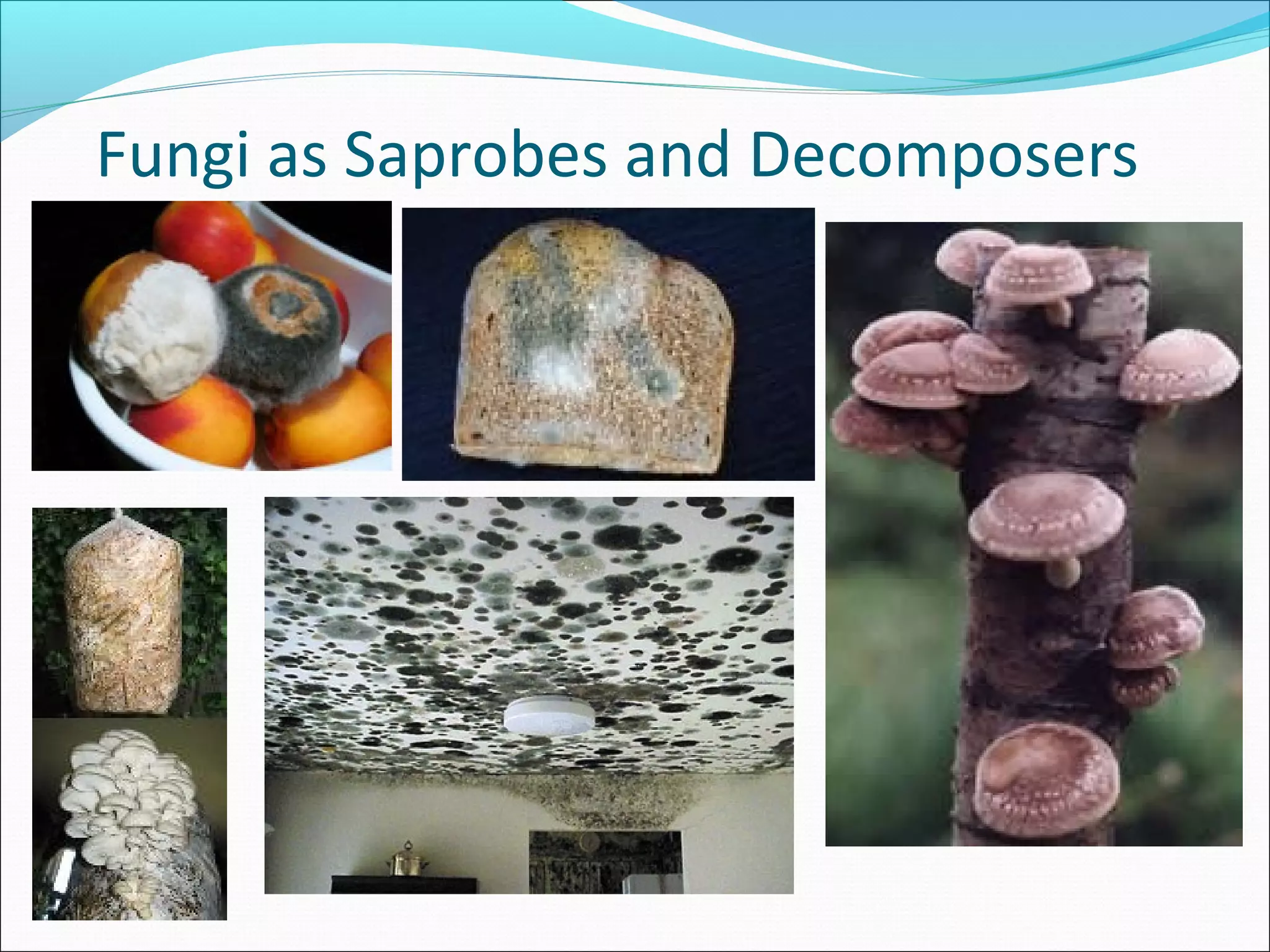 Fungi as Saprobes and Decomposers